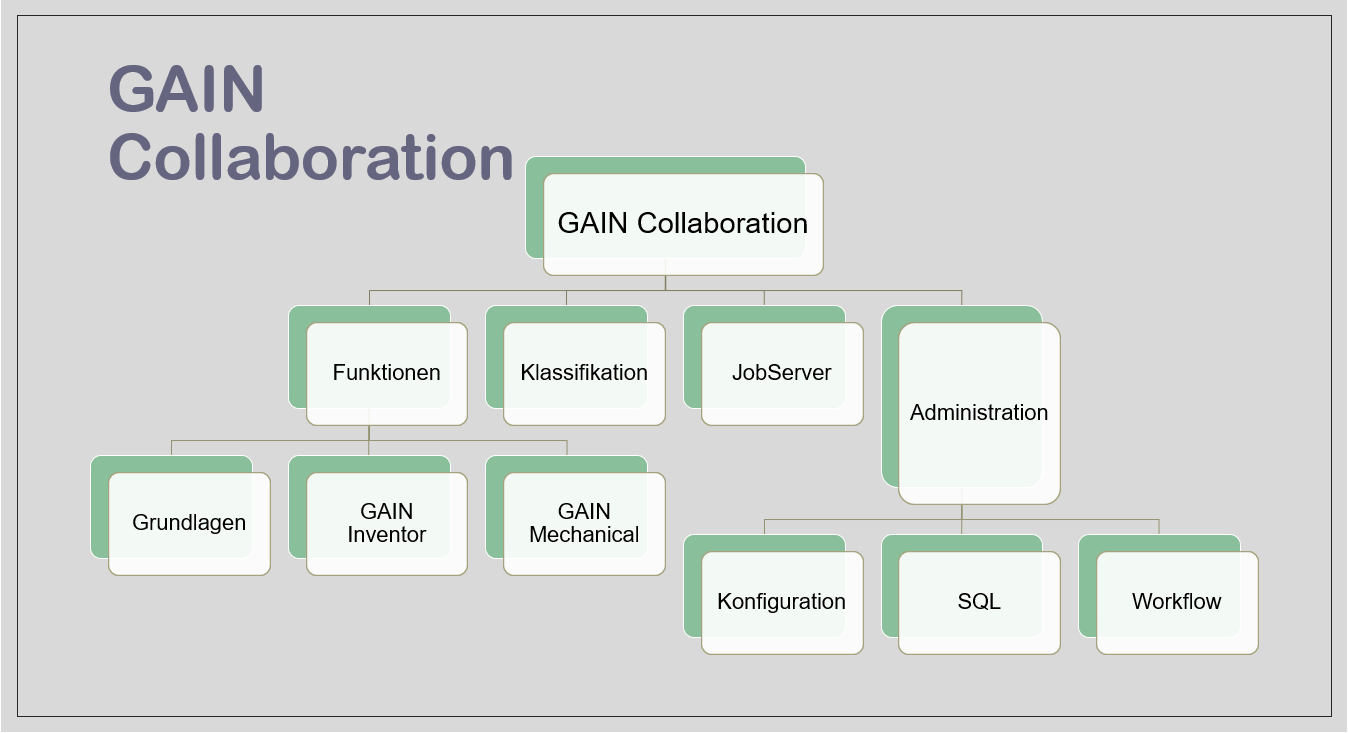 GAIN Collaboration

GAIN Collaboration

Funktionen

Klassifikation

JobServer

Administration

Grundlagen

GAIN Inventor

GAIN Mechanical

Konfiguration

SQL

Workflow